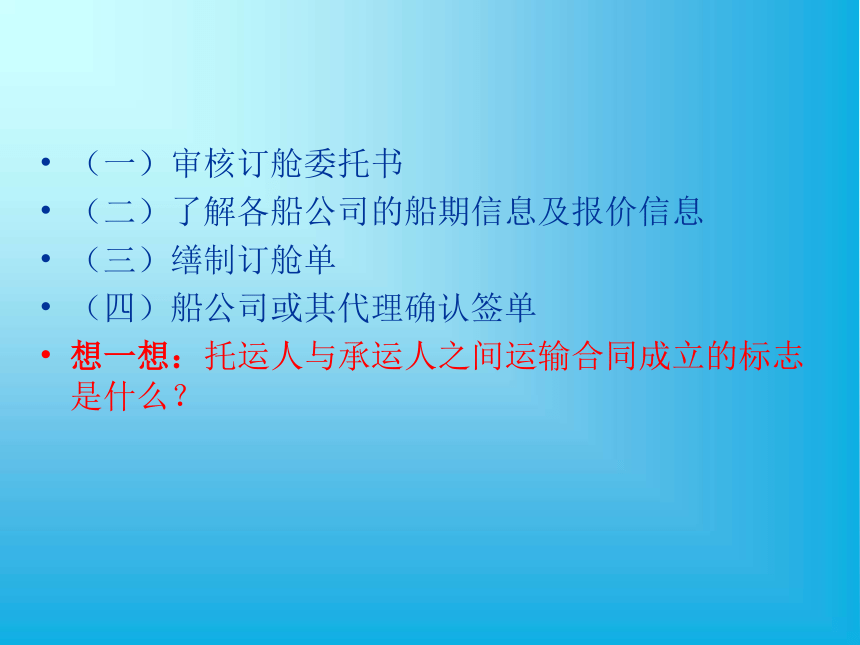 • （一）审核订舱委托书
• （二）了解各船公司的船期信息及报价信息
• （三）缮制订舱单
• （四）船公司或其代理确认签单
• 想一想：托运人与承运人之间运输合同成立的标志是什么？